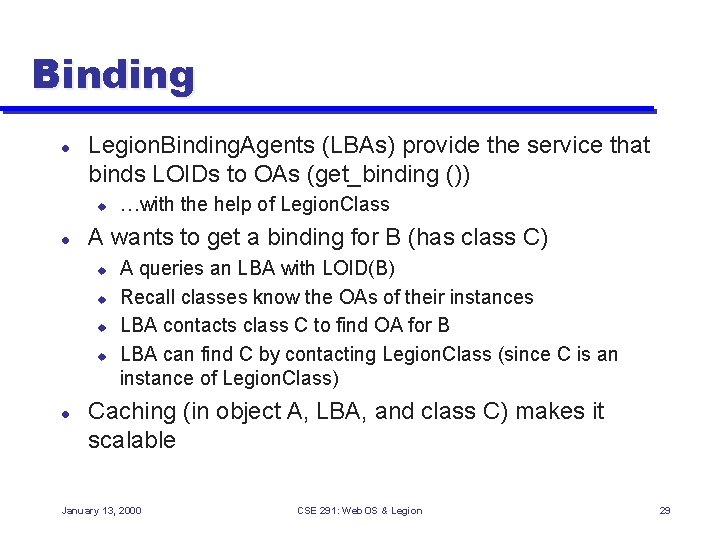 Binding

- LegionBindingAgents (LBAs) provide the service that binds LOIDs to OAs (get_binding ())
  - …with the help of LegionClass
- A wants to get a binding for B (has class C)
  - A queries an LBA with LOID(B)
  - Recall classes know the OAs of their instances
  - LBA contacts class C to find OA for B
  - LBA can find C by contacting LegionClass (since C is an instance of LegionClass)
- Caching (in object A, LBA, and class C) makes it scalable

January 13, 2000

CSE 291: Web OS & Legion

29